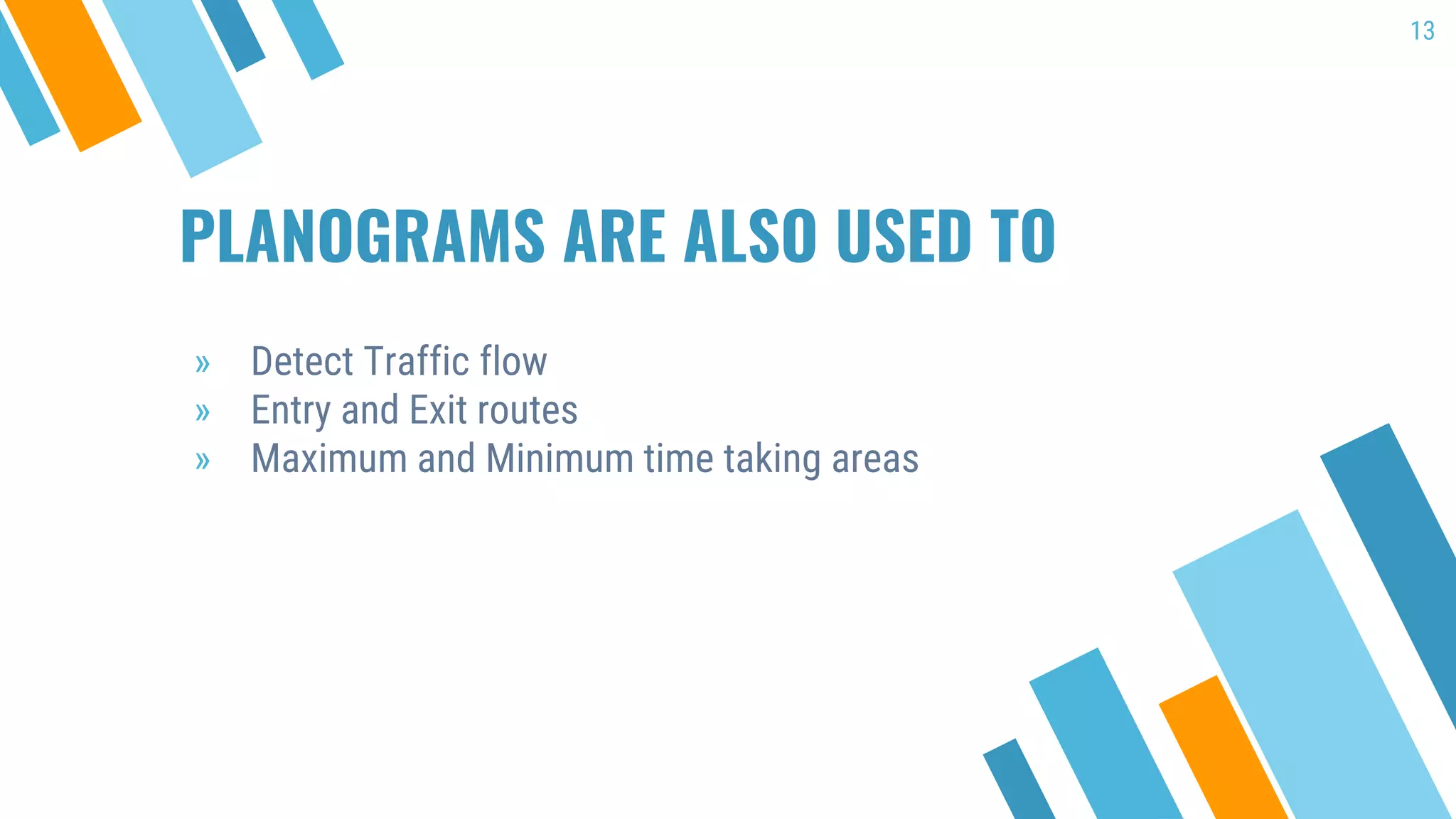 13

PLANOGRAMS ARE ALSO USED TO

» Detect Traffic flow
» Entry and Exit routes
» Maximum and Minimum time taking areas